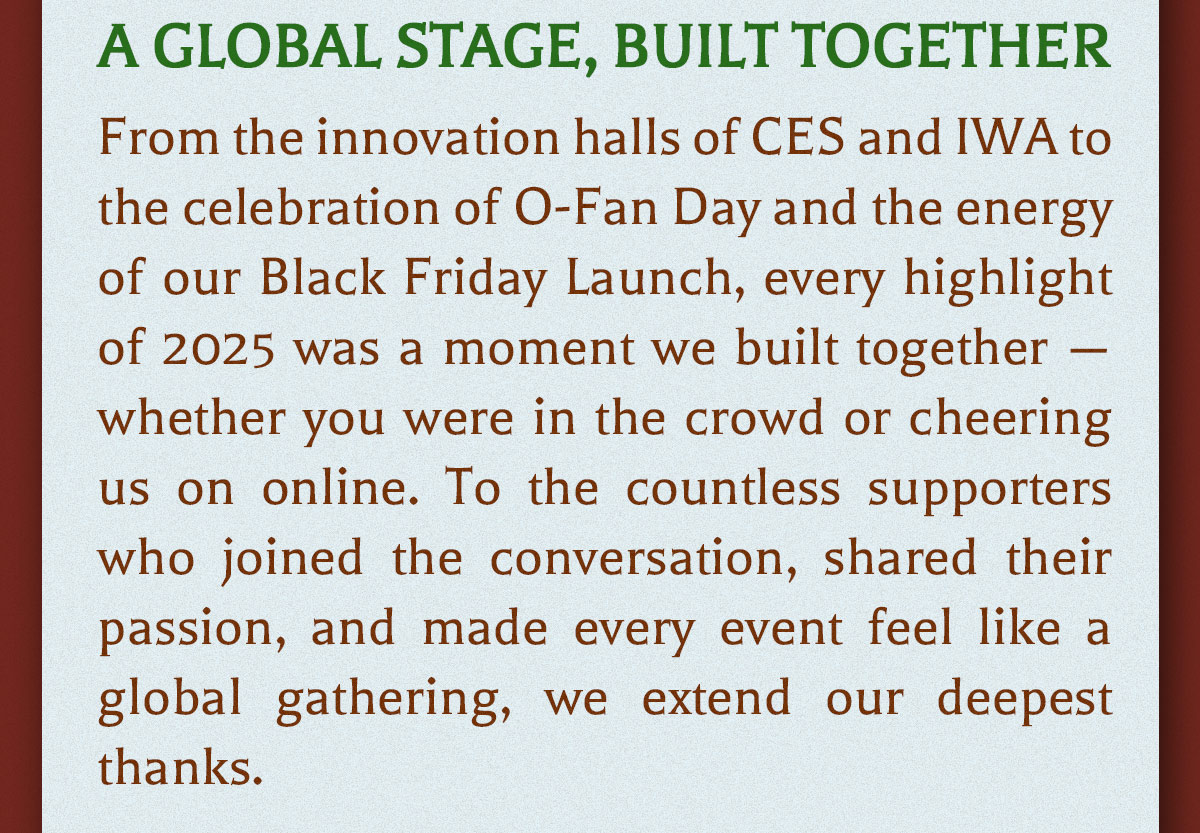 A GLOBAL STAGE, BUILT TOGETHER

From the innovation halls of CES and IWA to the celebration of O-Fan Day and the energy of our Black Friday Launch, every highlight of 2025 was a moment we built together — whether you were in the crowd or cheering us on online. To the countless supporters who joined the conversation, shared their passion, and made every event feel like a global gathering, we extend our deepest thanks.